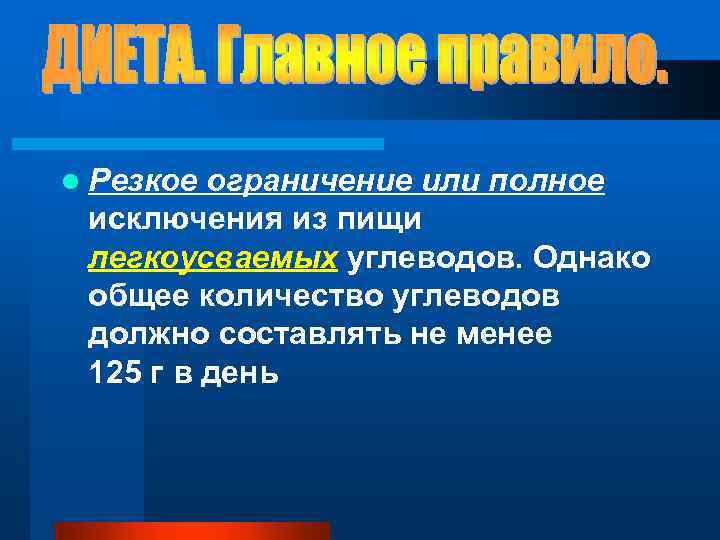 ДИЕТА. Главное правило.

Резкое ограничение или полное исключения из пищи легкоусваемых углеводов. Однако общее количество углеводов должно составлять не менее 125 г в день